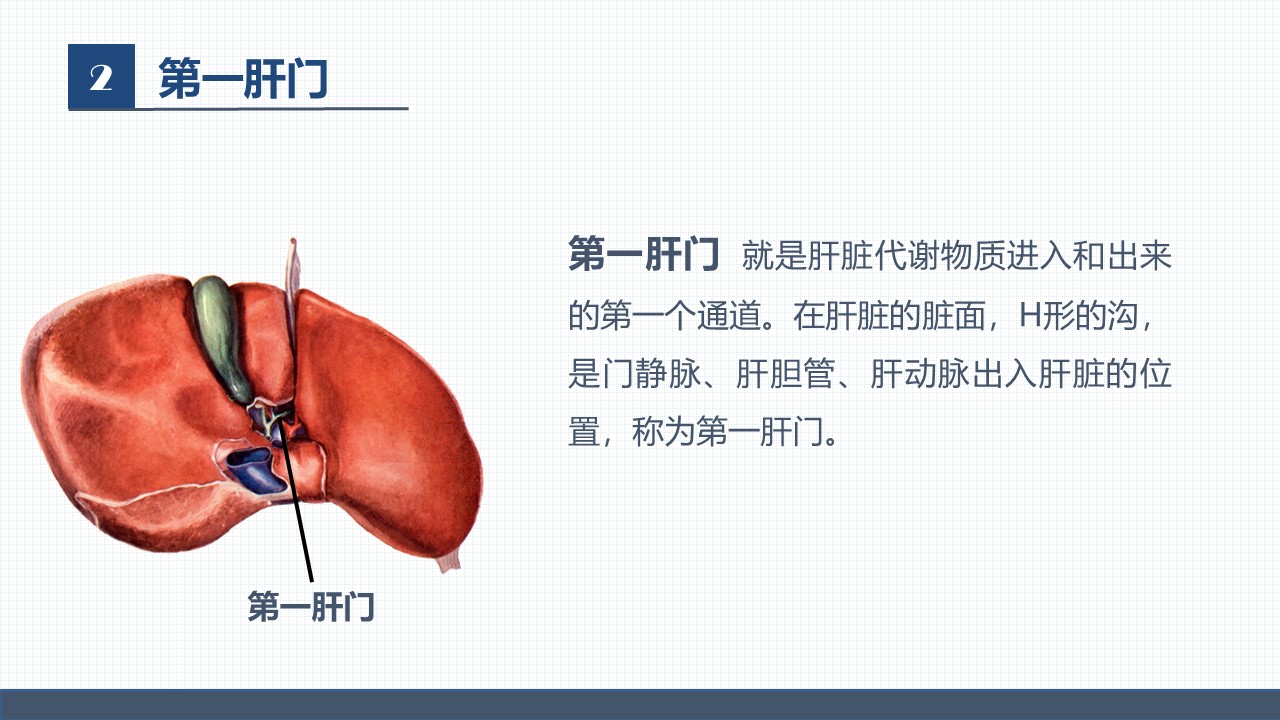 2 第一肝门

第一肝门 就是肝脏代谢物质进入和出来的第一个通道。在肝脏的脏面，H形的沟，是门静脉、肝胆管、肝动脉出入肝脏的位置，称为第一肝门。

第一肝门